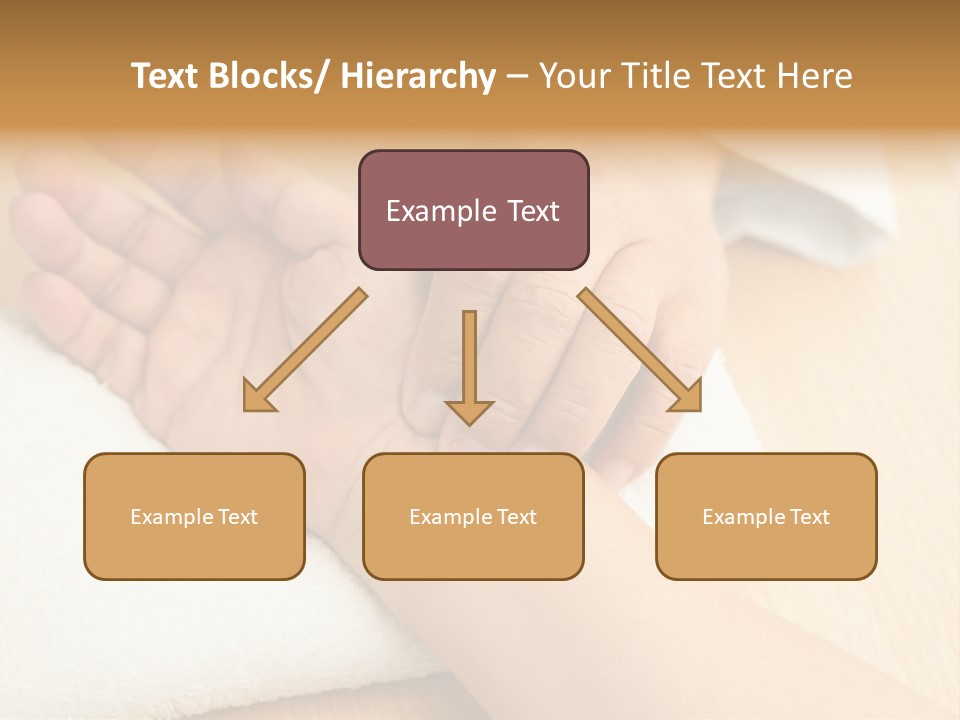 Text Blocks/ Hierarchy – Your Title Text Here

Example Text

Example Text

Example Text

Example Text